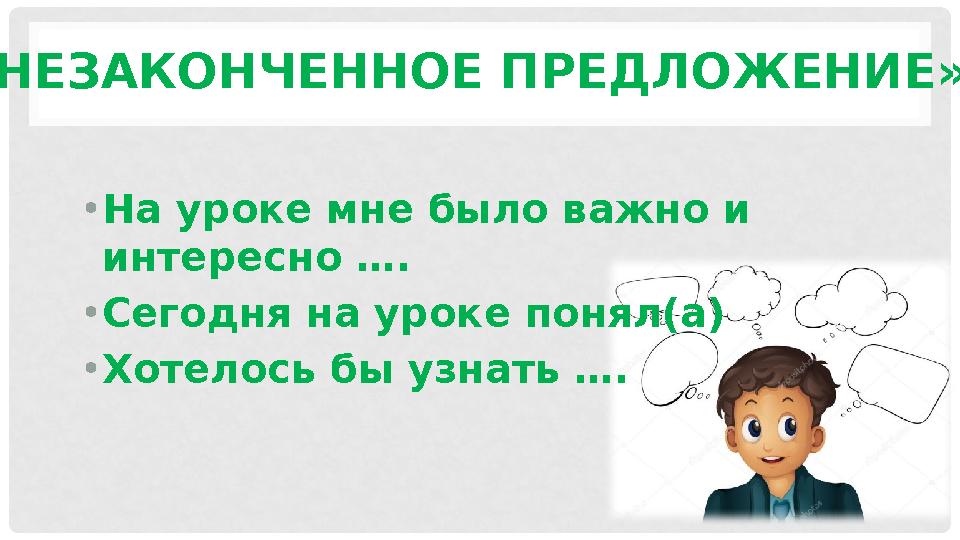 НЕЗАКОНЧЕННОЕ ПРЕДЛОЖЕНИЕ»

• На уроке мне было важно и интересно ….
• Сегодня на уроке понял(а)
• Хотелось бы узнать ….